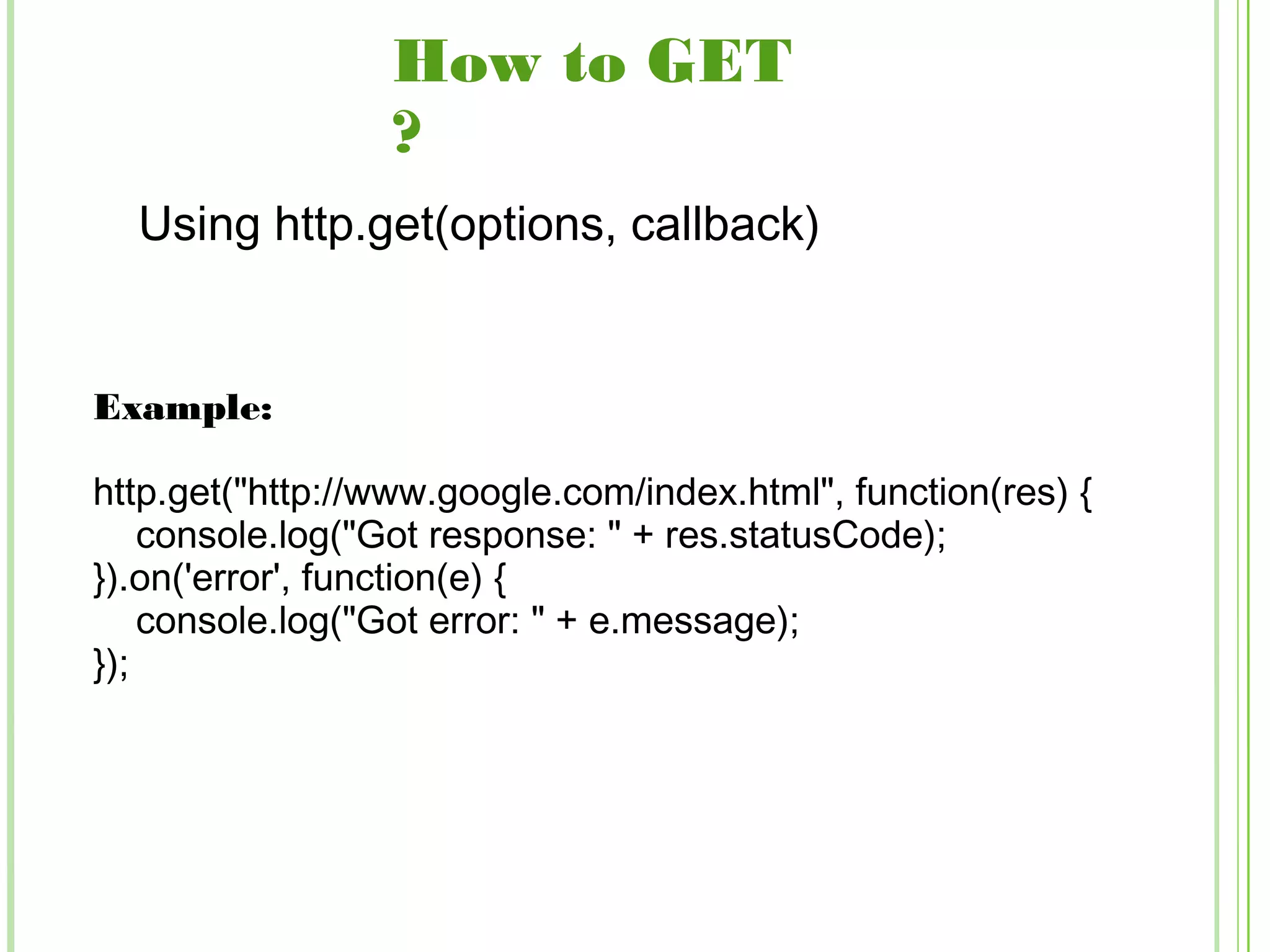 How to GET ?

Using http.get(options, callback)

Example:

http.get("http://www.google.com/index.html", function(res) {
    console.log("Got response: " + res.statusCode);
}).on('error', function(e) {
    console.log("Got error: " + e.message);
});